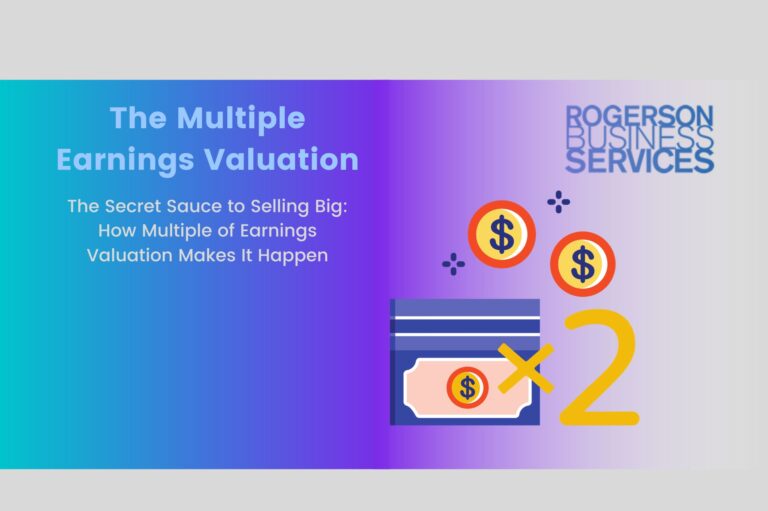 The Multiple Earnings Valuation

The Secret Sauce to Selling Big: How Multiple of Earnings Valuation Makes It Happen

ROGERSON BUSINESS SERVICES

$

$

$

×2